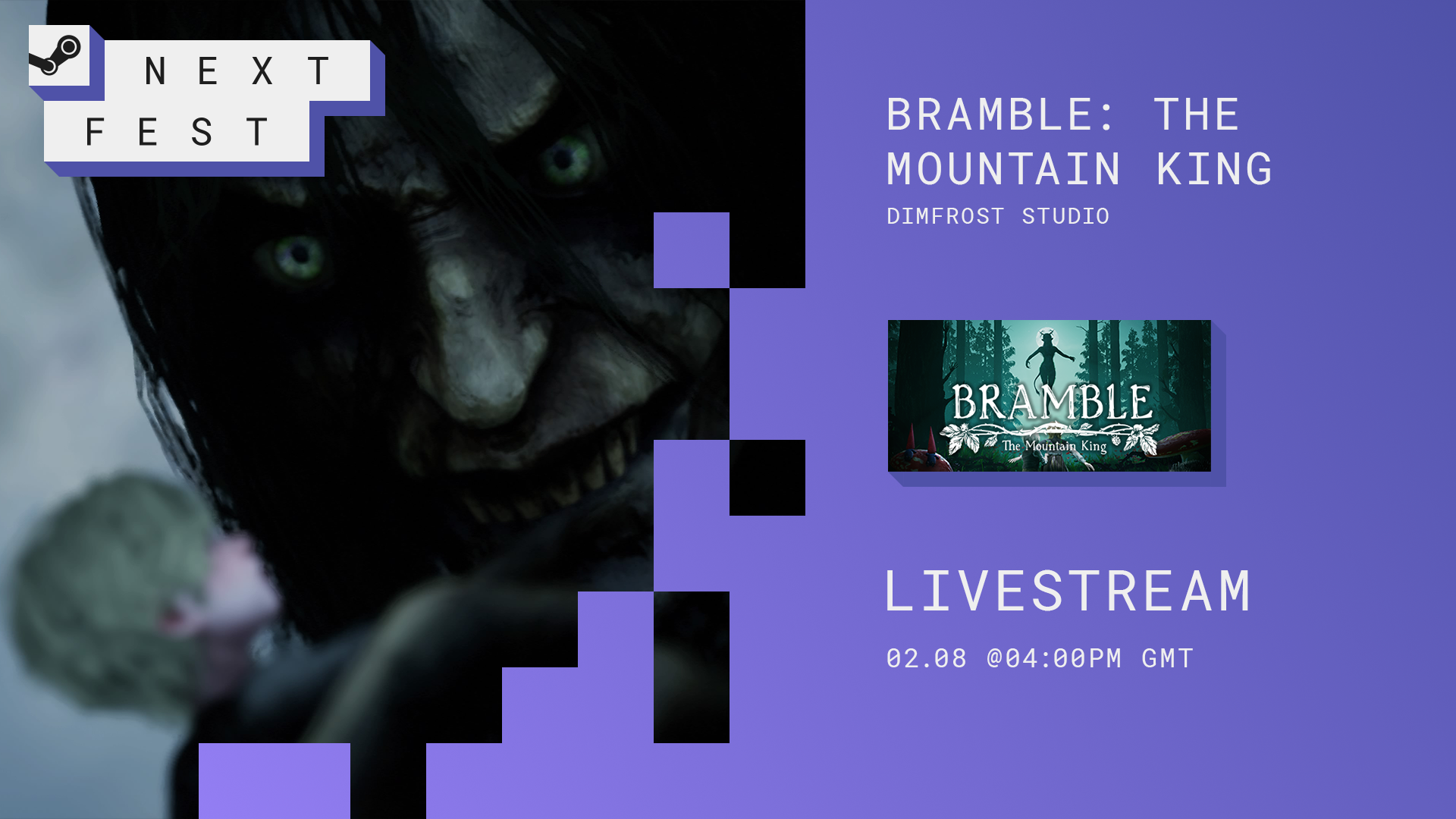 NEXT
FEST

BRAMBLE: THE MOUNTAIN KING
DIMFROST STUDIO

BRAMBLE
The Mountain King

LIVESTREAM

02.08 @04:00PM GMT